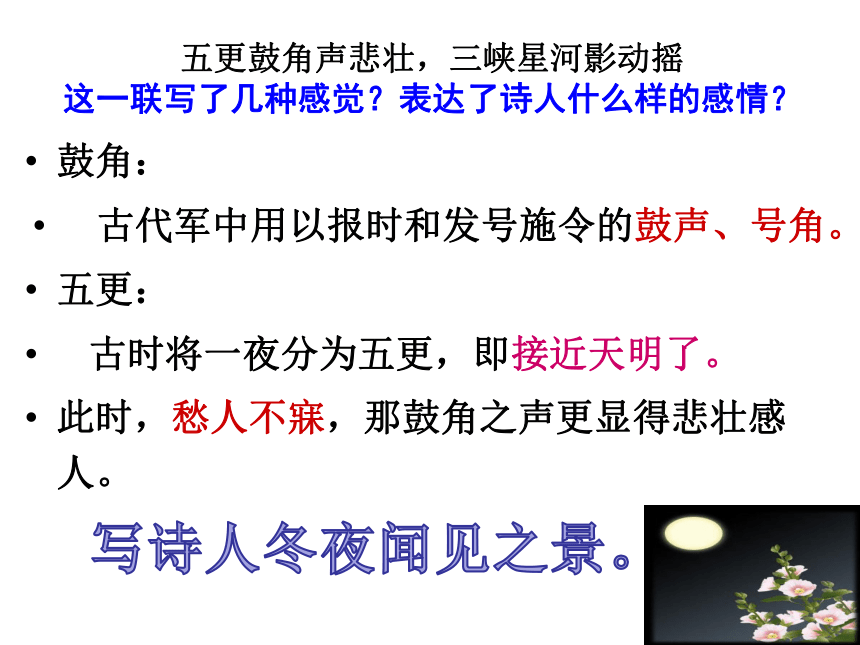 五更鼓角声悲壮，三峡星河影动摇
这一联写了几种感觉？表达了诗人什么样的感情？

• 鼓角：
• 古代军中用以报时和发号施令的鼓声、号角。
• 五更：
• 古时将一夜分为五更，即接近天明了。
• 此时，愁人不寐，那鼓角之声更显得悲壮感人。

写诗人冬夜闻见之景。